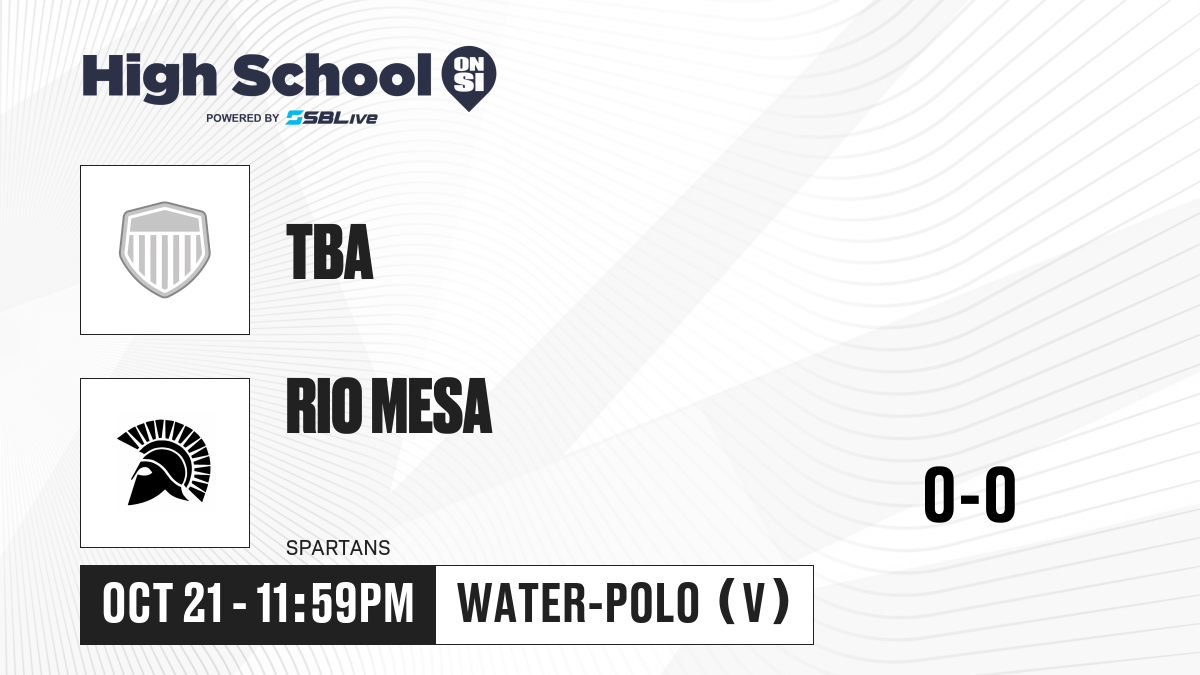 High School ON SI
POWERED BY SBLive

TBA

RIO MESA

SPARTANS

0-0

OCT 21 - 11:59PM

WATER-POLO (V)